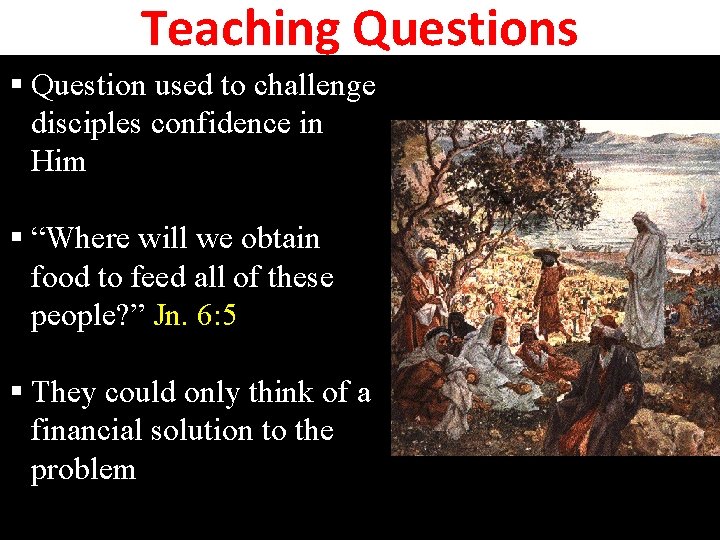 Teaching Questions

▪ Question used to challenge disciples confidence in Him

▪ “Where will we obtain food to feed all of these people?” Jn. 6:5

▪ They could only think of a financial solution to the problem